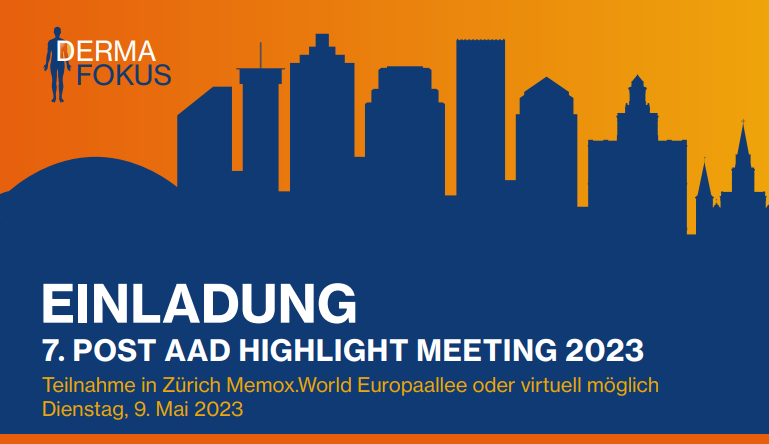 DERMA
FOKUS

EINLADUNG
7. POST AAD HIGHLIGHT MEETING 2023
Teilnahme in Zürich Memox.World Europaallee oder virtuell möglich
Dienstag, 9. Mai 2023